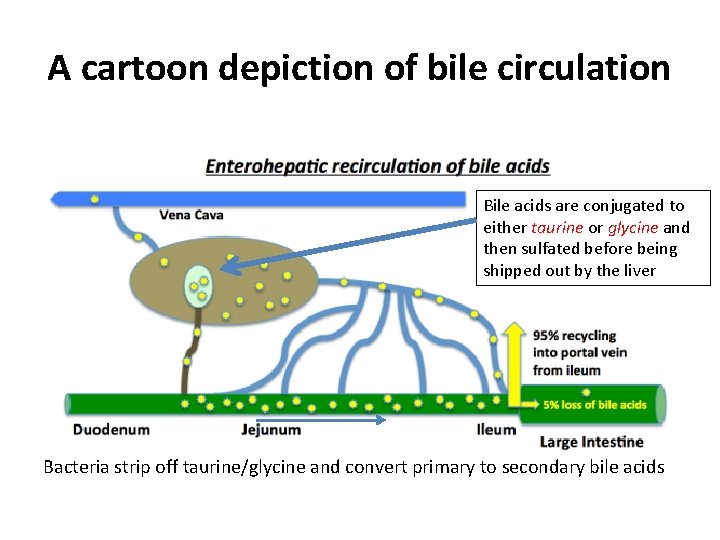 A cartoon depiction of bile circulation

Enterohepatic recirculation of bile acids

Vena Cava

Bile acids are conjugated to either taurine or glycine and then sulfated before being shipped out by the liver

95% recycling into portal vein from ileum

5% loss of bile acids

Duodenum

Jejunum

Ileum

Large Intestine

Bacteria strip off taurine/glycine and convert primary to secondary bile acids